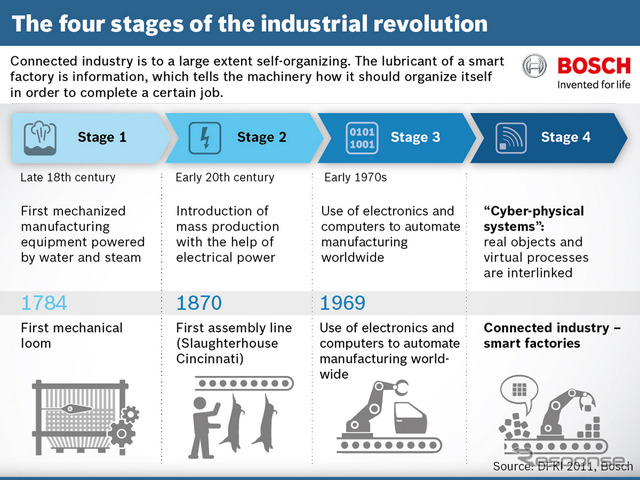 The four stages of the industrial revolution

Connected industry is to a large extent self-organizing. The lubricant of a smart factory is information, which tells the machinery how it should organize itself in order to complete a certain job.

BOSCH
Invented for life

Stage 1

Late 18th century

First mechanized manufacturing equipment powered by water and steam

1784

First mechanical loom

Stage 2

Early 20th century

Introduction of mass production with the help of electrical power

1870

First assembly line (Slaughterhouse Cincinnati)

0101
1001
Stage 3

Early 1970s

Use of electronics and computers to automate manufacturing worldwide

1969

Use of electronics and computers to automate manufacturing worldwide

Stage 4

"Cyber-physical systems": real objects and virtual processes are interlinked

Connected industry – smart factories

Response

Source: DFKI 2011, Bosch